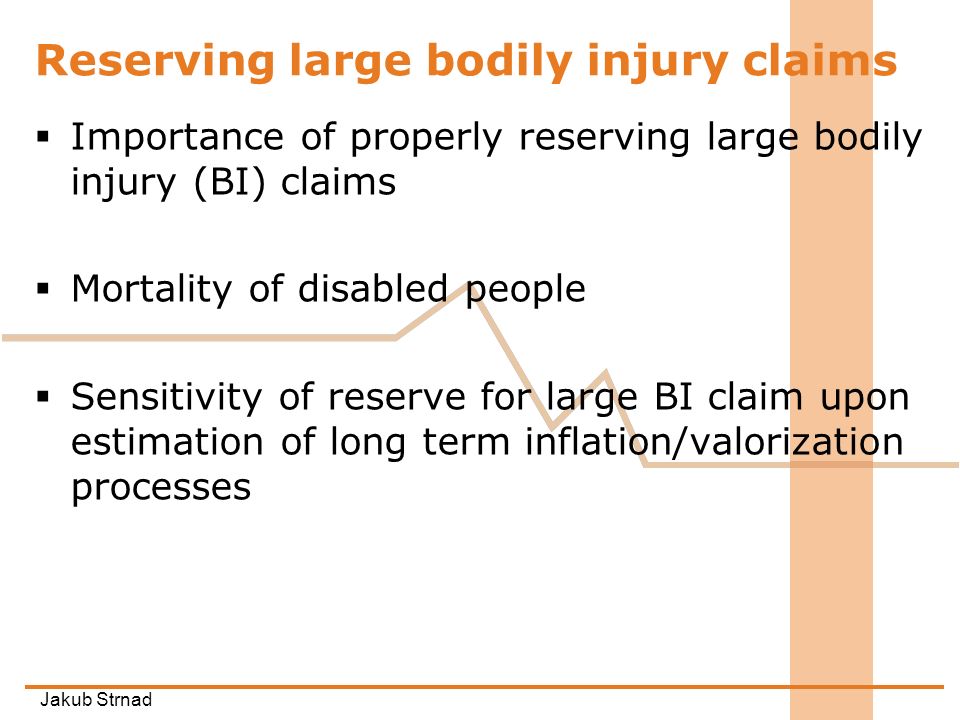 Reserving large bodily injury claims

▪ Importance of properly reserving large bodily injury (BI) claims

▪ Mortality of disabled people

▪ Sensitivity of reserve for large BI claim upon estimation of long term inflation/valorization processes

Jakub Strnad